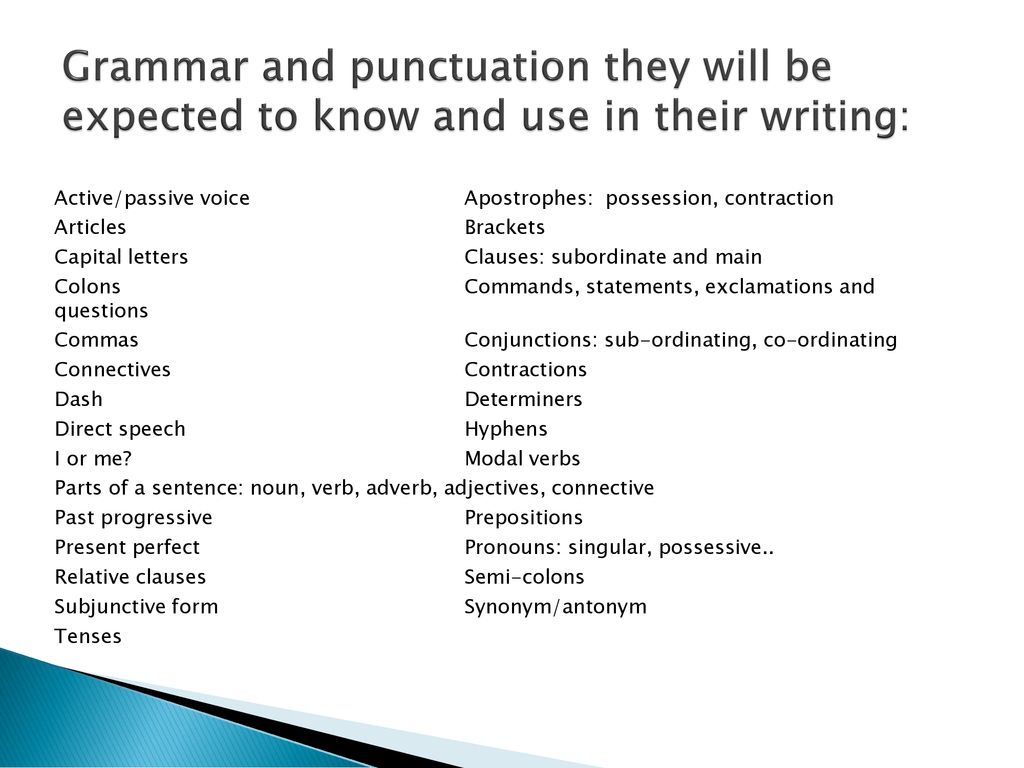 Grammar and punctuation they will be expected to know and use in their writing:

Active/passive voice
Apostrophes: possession, contraction
Articles
Brackets
Capital letters
Clauses: subordinate and main
Colons
Commands, statements, exclamations and questions
Commas
Conjunctions: sub-ordinating, co-ordinating
Connectives
Contractions
Dash
Determiners
Direct speech
Hyphens
I or me?
Modal verbs
Parts of a sentence: noun, verb, adverb, adjectives, connective
Past progressive
Prepositions
Present perfect
Pronouns: singular, possessive..
Relative clauses
Semi-colons
Subjunctive form
Synonym/antonym
Tenses